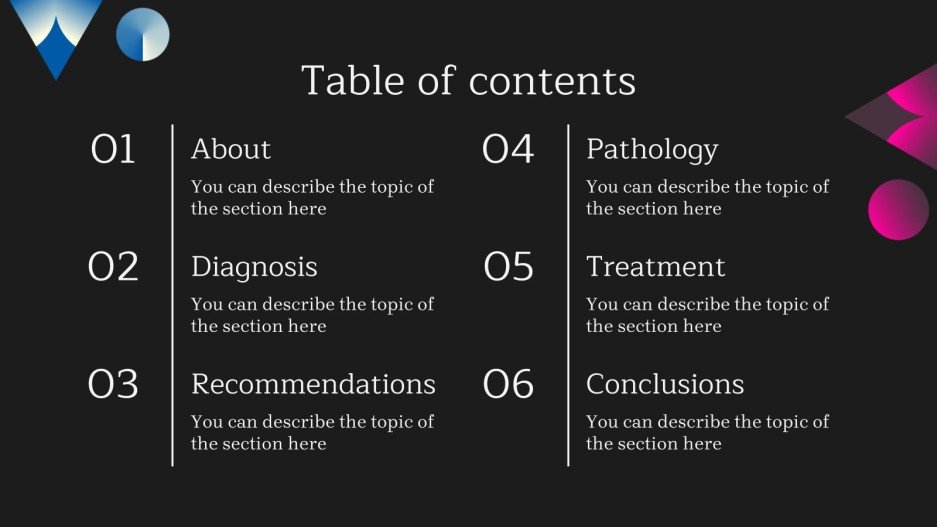 Table of contents

01
About
You can describe the topic of the section here

02
Diagnosis
You can describe the topic of the section here

03
Recommendations
You can describe the topic of the section here

04
Pathology
You can describe the topic of the section here

05
Treatment
You can describe the topic of the section here

06
Conclusions
You can describe the topic of the section here